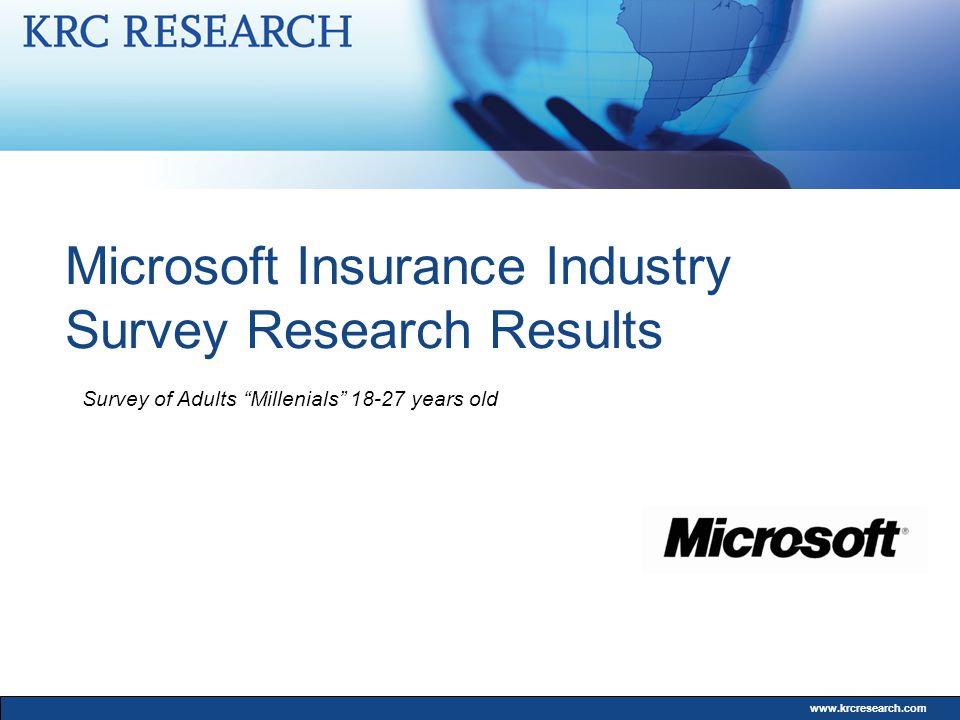 KRC RESEARCH

Microsoft Insurance Industry Survey Research Results

Survey of Adults “Millenials” 18-27 years old

Microsoft®

www.krcresearch.com